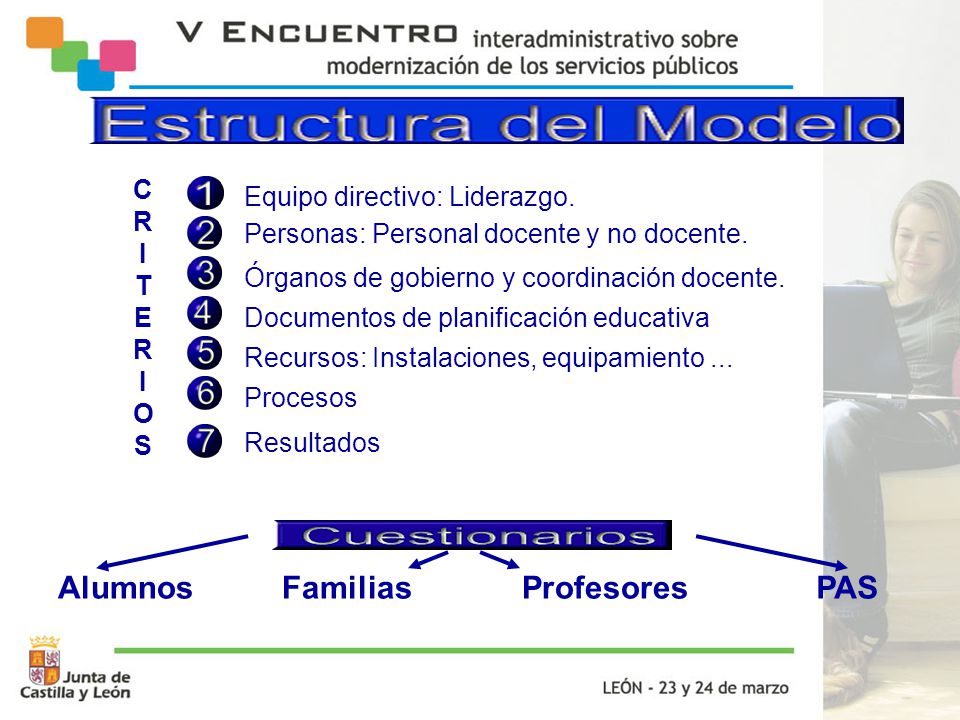 V ENCUENTRO interadministrativo sobre modernización de los servicios públicos

Estructura del Modelo

CRITERIOS

1 Equipo directivo: Liderazgo.
2 Personas: Personal docente y no docente.
3 Órganos de gobierno y coordinación docente.
4 Documentos de planificación educativa
5 Recursos: Instalaciones, equipamiento ...
6 Procesos
7 Resultados

Cuestionarios

Alumnos Familias Profesores PAS

Junta de Castilla y León

LEÓN - 23 y 24 de marzo